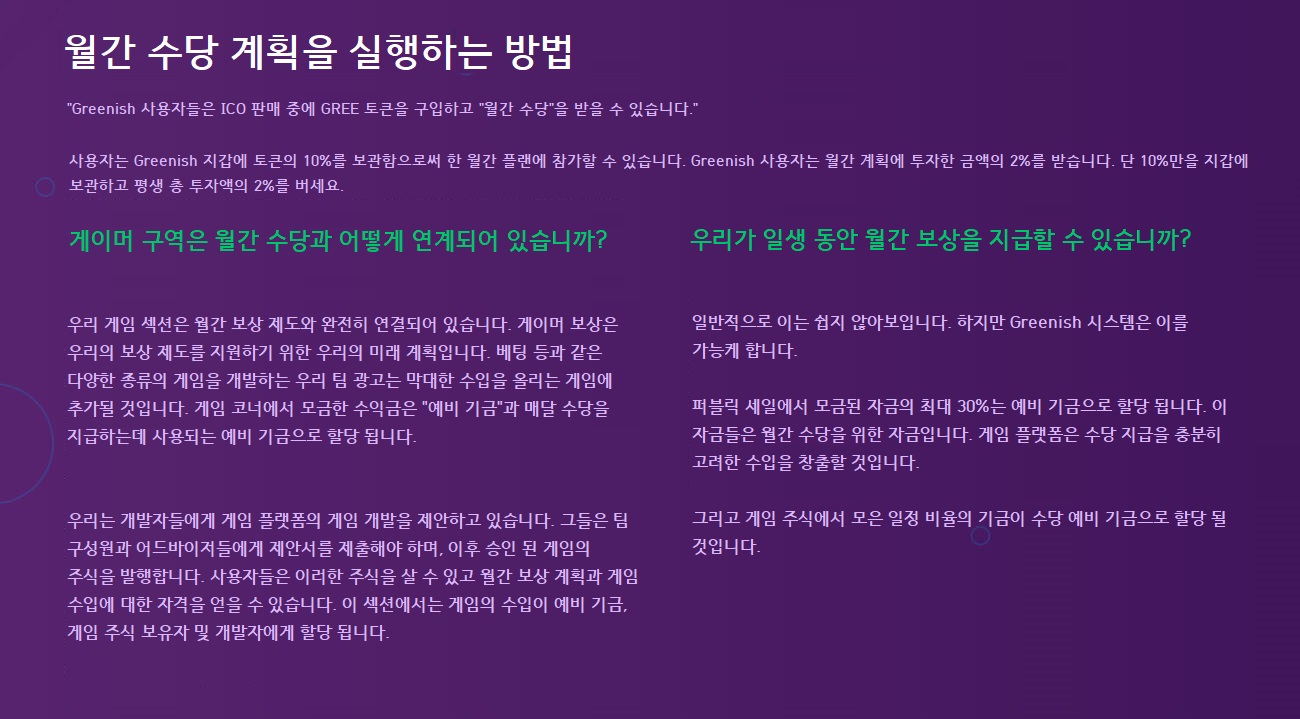 월간 수당 계획을 실행하는 방법

"Greenish 사용자들은 ICO 판매 중에 GREE 토큰을 구입하고 "월간 수당"을 받을 수 있습니다."

사용자는 Greenish 지갑에 토큰의 10%를 보관함으로써 한 월간 플랜에 참가할 수 있습니다. Greenish 사용자는 월간 계획에 투자한 금액의 2%를 받습니다. 단 10%만을 지갑에 보관하고 평생 총 투자액의 2%를 버세요.

게이머 구역은 월간 수당과 어떻게 연계되어 있습니까?

우리 게임 섹션은 월간 보상 제도와 완전히 연결되어 있습니다. 게이머 보상은 우리의 보상 제도를 지원하기 위한 우리의 미래 계획입니다. 베팅 등과 같은 다양한 종류의 게임을 개발하는 우리 팀 광고는 막대한 수입을 올리는 게임에 추가될 것입니다. 게임 코너에서 모금한 수익금은 "예비 기금"과 매달 수당을 지급하는데 사용되는 예비 기금으로 할당 됩니다.

우리는 개발자들에게 게임 플랫폼의 게임 개발을 제안하고 있습니다. 그들은 팀 구성원과 어드바이저들에게 제안서를 제출해야 하며, 이후 승인 된 게임의 주식을 발행합니다. 사용자들은 이러한 주식을 살 수 있고 월간 보상 계획과 게임 수입에 대한 자격을 얻을 수 있습니다. 이 섹션에서는 게임의 수입이 예비 기금, 게임 주식 보유자 및 개발자에게 할당 됩니다.

우리가 일생 동안 월간 보상을 지급할 수 있습니까?

일반적으로 이는 쉽지 않아보입니다. 하지만 Greenish 시스템은 이를 가능케 합니다.

퍼블릭 세일에서 모금된 자금의 최대 30%는 예비 기금으로 할당 됩니다. 이 자금들은 월간 수당을 위한 자금입니다. 게임 플랫폼은 수당 지급을 충분히 고려한 수입을 창출할 것입니다.

그리고 게임 주식에서 모은 일정 비율의 기금이 수당 예비 기금으로 할당 될 것입니다.